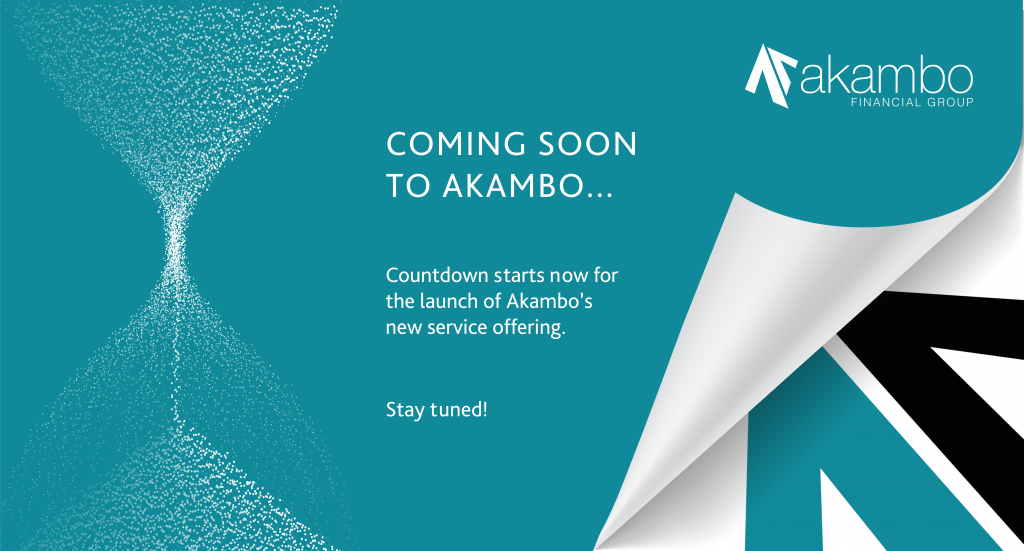 akambo
FINANCIAL GROUP

COMING SOON TO AKAMBO...

Countdown starts now for the launch of Akambo's new service offering.

Stay tuned!